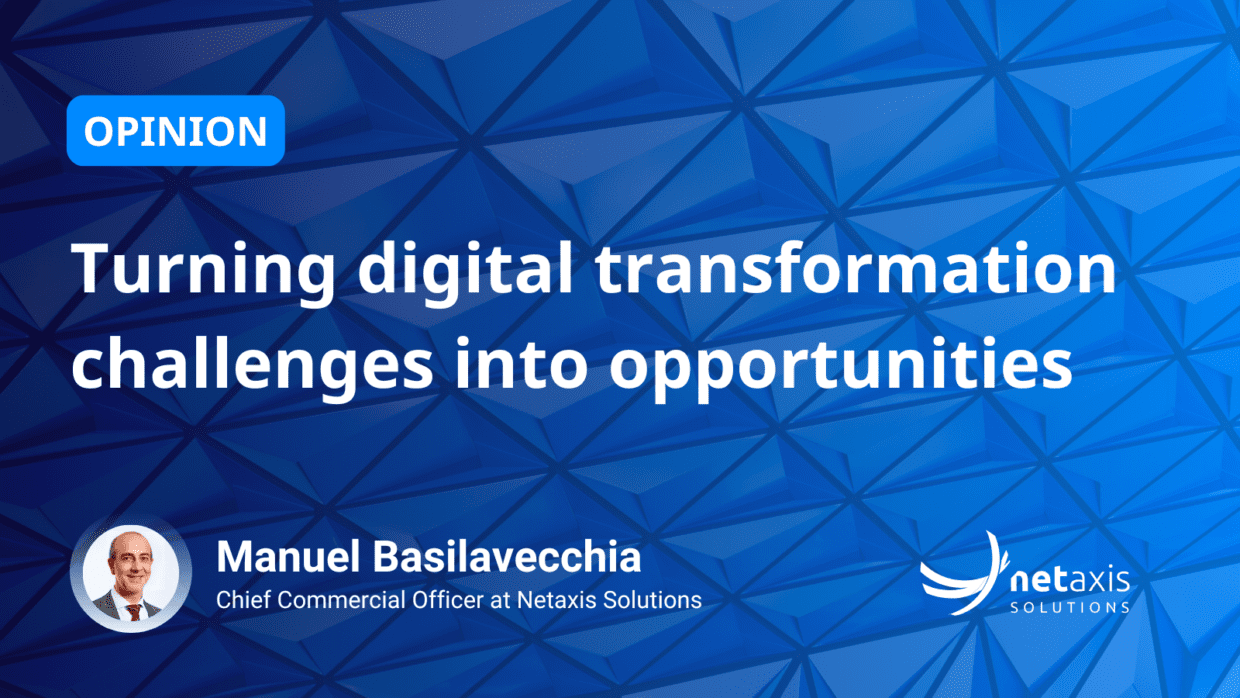 OPINION

Turning digital transformation challenges into opportunities

Manuel Basilavecchia
Chief Commercial Officer at Netaxis Solutions

netaxis
SOLUTIONS